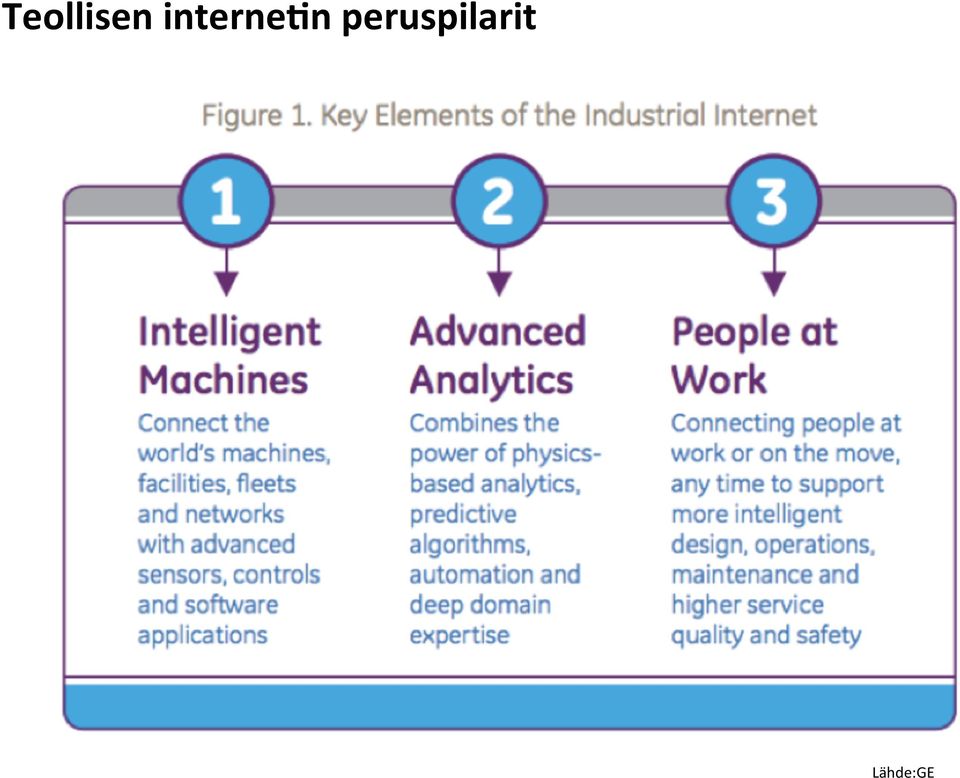 Teollisen internetin peruspilarit

Figure 1. Key Elements of the Industrial Internet

1

Intelligent Machines

Connect the world's machines, facilities, fleets and networks with advanced sensors, controls and software applications

2

Advanced Analytics

Combines the power of physics-based analytics, predictive algorithms, automation and deep domain expertise

3

People at Work

Connecting people at work or on the move, any time to support more intelligent design, operations, maintenance and higher service quality and safety

Lähde:GE